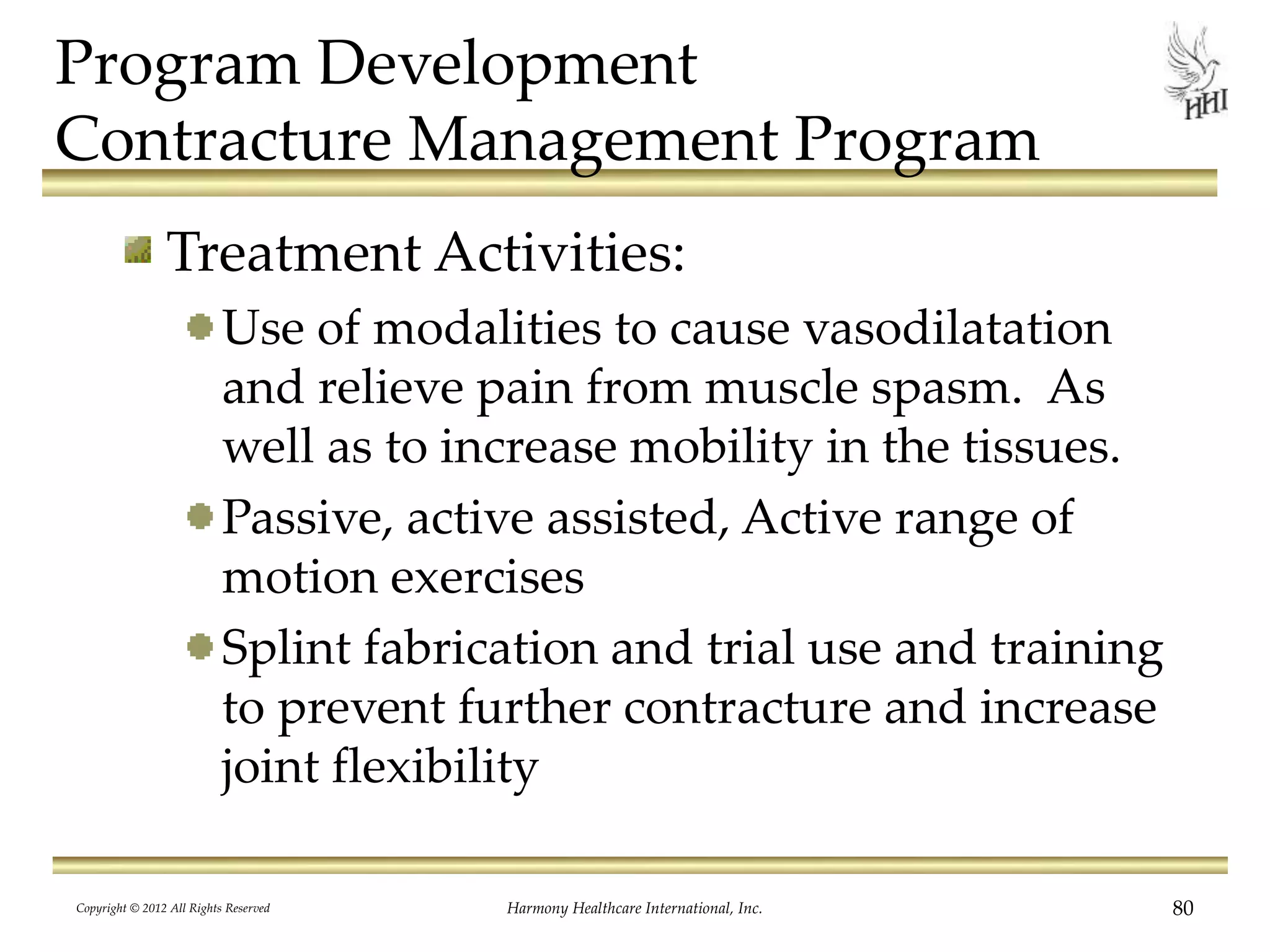 Program Development
Contracture Management Program

HHI

Treatment Activities:

Use of modalities to cause vasodilatation and relieve pain from muscle spasm. As well as to increase mobility in the tissues.

Passive, active assisted, Active range of motion exercises

Splint fabrication and trial use and training to prevent further contracture and increase joint flexibility

Copyright © 2012 All Rights Reserved Harmony Healthcare International, Inc. 80